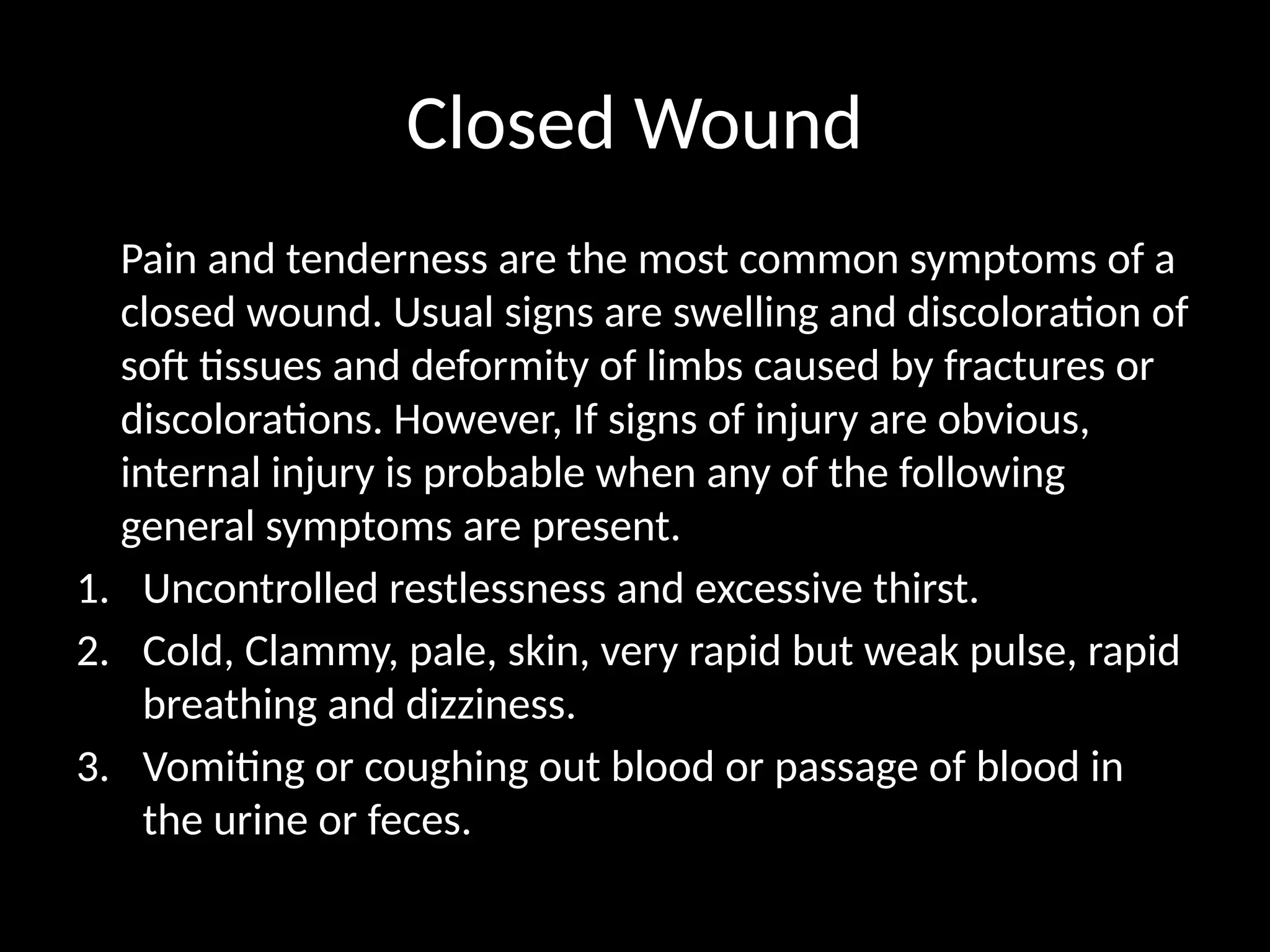 Closed Wound

Pain and tenderness are the most common symptoms of a closed wound. Usual signs are swelling and discoloration of soft tissues and deformity of limbs caused by fractures or discolorations. However, If signs of injury are obvious, internal injury is probable when any of the following general symptoms are present.

1. Uncontrolled restlessness and excessive thirst.
2. Cold, Clammy, pale, skin, very rapid but weak pulse, rapid breathing and dizziness.
3. Vomiting or coughing out blood or passage of blood in the urine or feces.